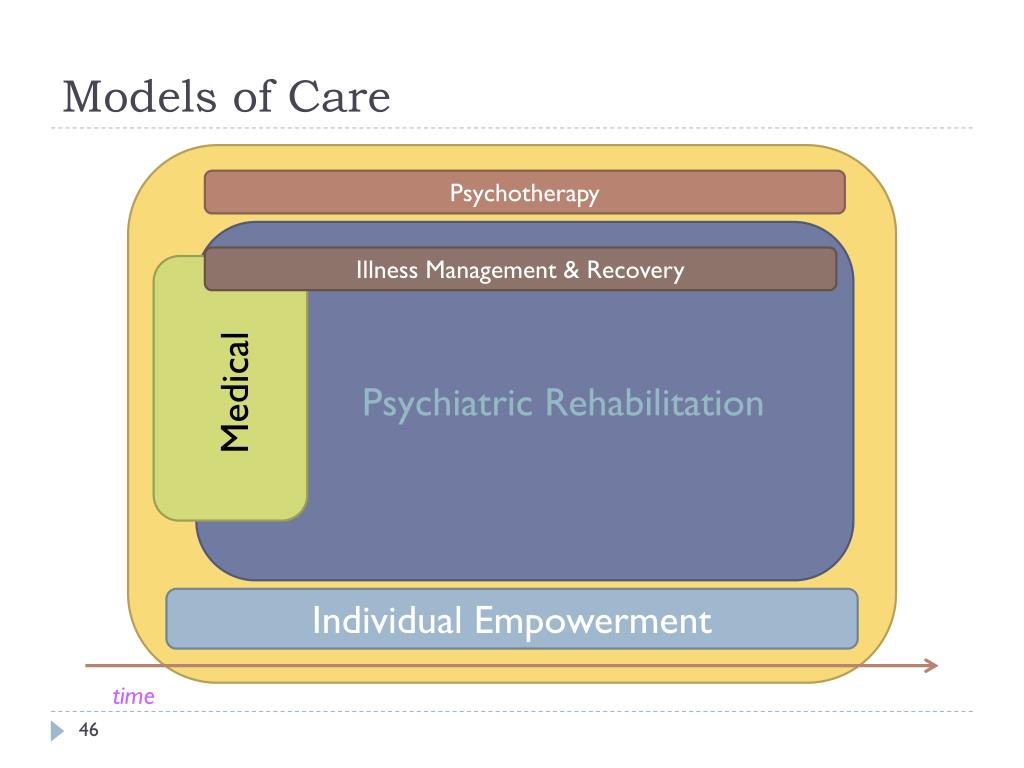 Models of Care

Psychotherapy

Illness Management & Recovery

Medical

Psychiatric Rehabilitation

Individual Empowerment

time

46